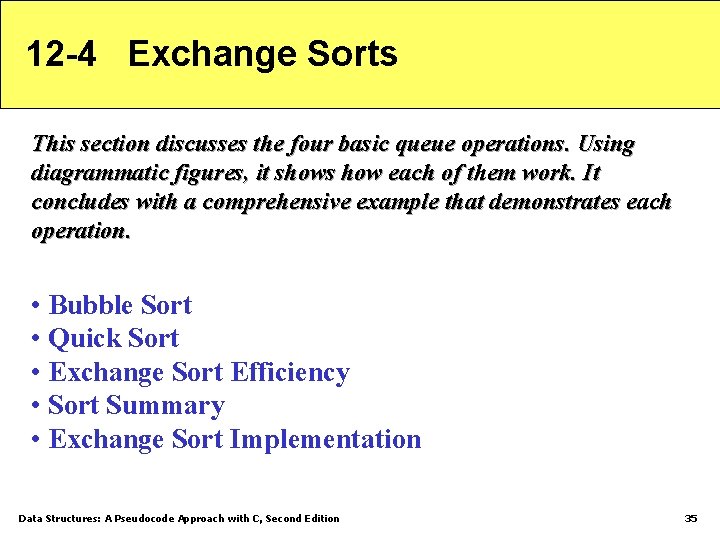 12-4 Exchange Sorts

This section discusses the four basic queue operations. Using diagrammatic figures, it shows how each of them work. It concludes with a comprehensive example that demonstrates each operation.

• Bubble Sort
• Quick Sort
• Exchange Sort Efficiency
• Sort Summary
• Exchange Sort Implementation

Data Structures: A Pseudocode Approach with C, Second Edition

35